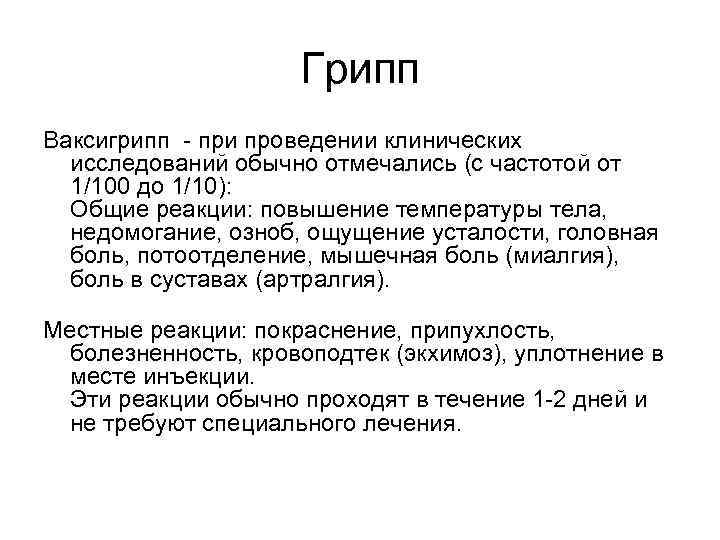 Грипп

Ваксигрипп - при проведении клинических исследований обычно отмечались (с частотой от 1/100 до 1/10):
Общие реакции: повышение температуры тела, недомогание, озноб, ощущение усталости, головная боль, потоотделение, мышечная боль (миалгия), боль в суставах (артралгия).

Местные реакции: покраснение, припухлость, болезненность, кровоподтек (экхимоз), уплотнение в месте инъекции.
Эти реакции обычно проходят в течение 1-2 дней и не требуют специального лечения.